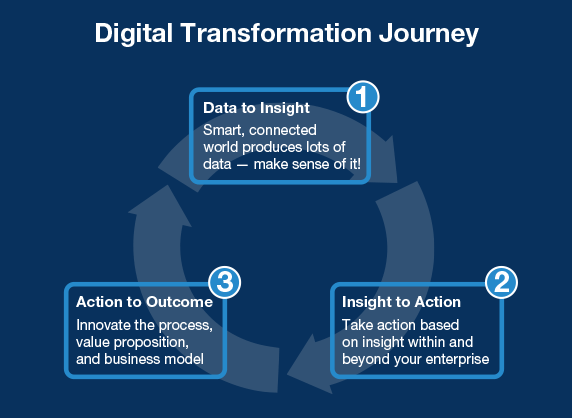 Digital Transformation Journey

1

Data to Insight

Smart, connected world produces lots of data — make sense of it!

2

Insight to Action

Take action based on insight within and beyond your enterprise

3

Action to Outcome

Innovate the process, value proposition, and business model